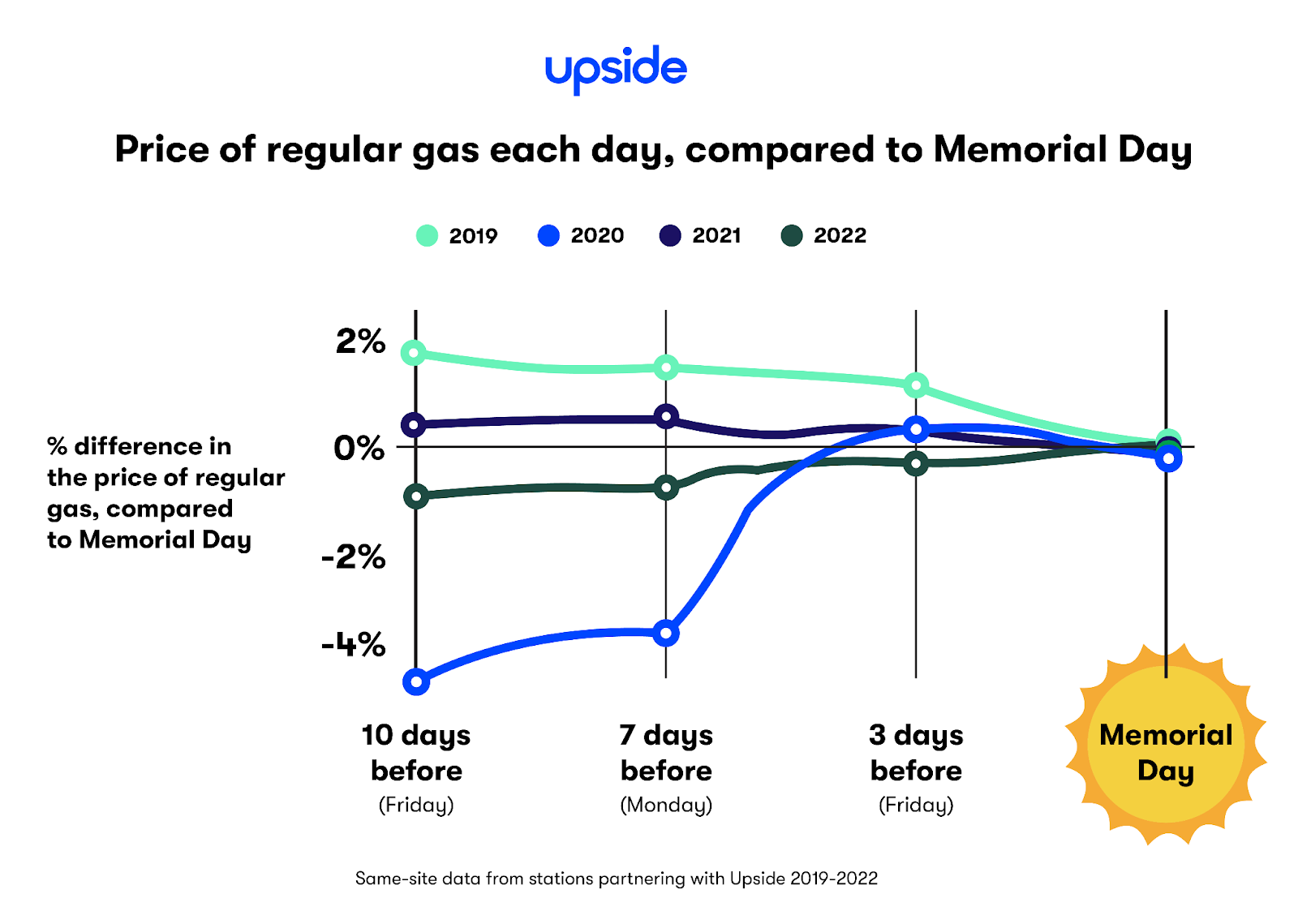 upside

Price of regular gas each day, compared to Memorial Day

2019 2020 2021 2022

% difference in the price of regular gas, compared to Memorial Day

2%
0%
-2%
-4%

10 days before
(Friday)

7 days before
(Monday)

3 days before
(Friday)

Memorial Day

Same-site data from stations partnering with Upside 2019-2022